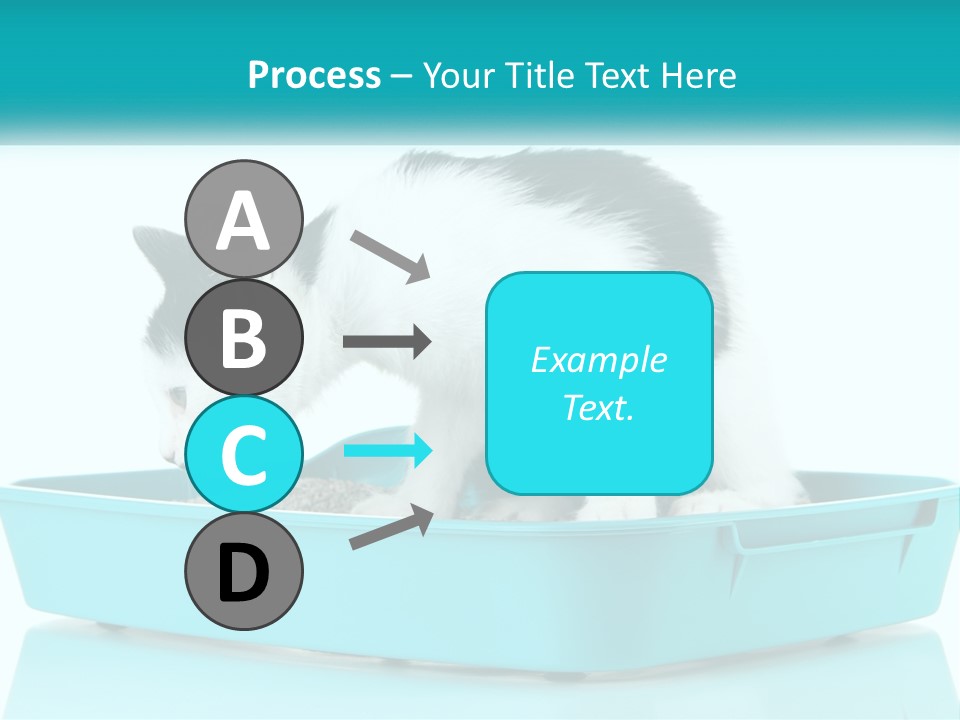 Process – Your Title Text Here

A

B

C

D

Example Text.